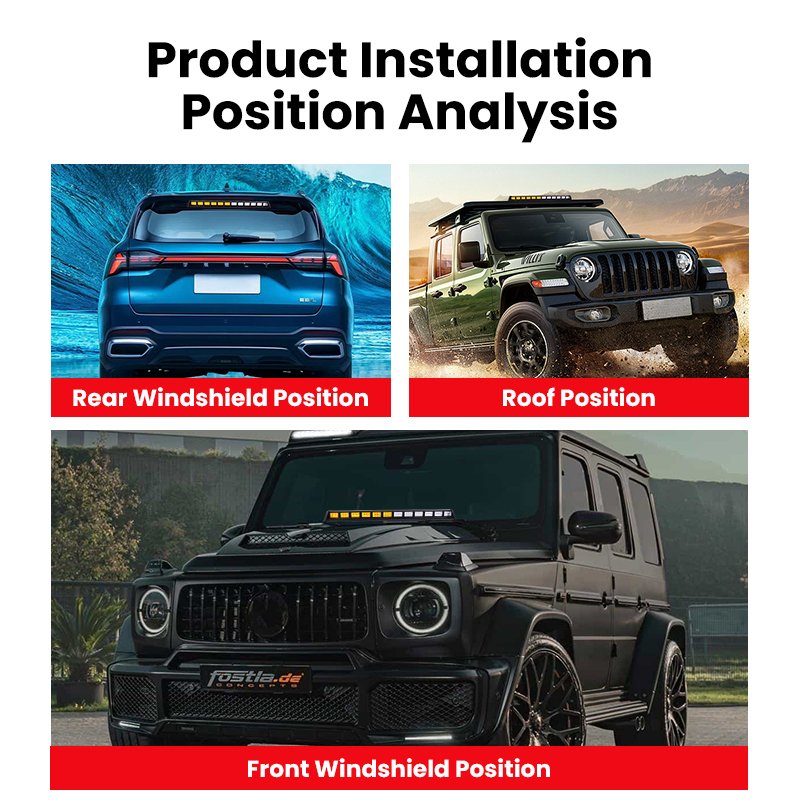 Product Installation Position Analysis

Rear Windshield Position

Roof Position

fostla.de CONCEPTS

Front Windshield Position